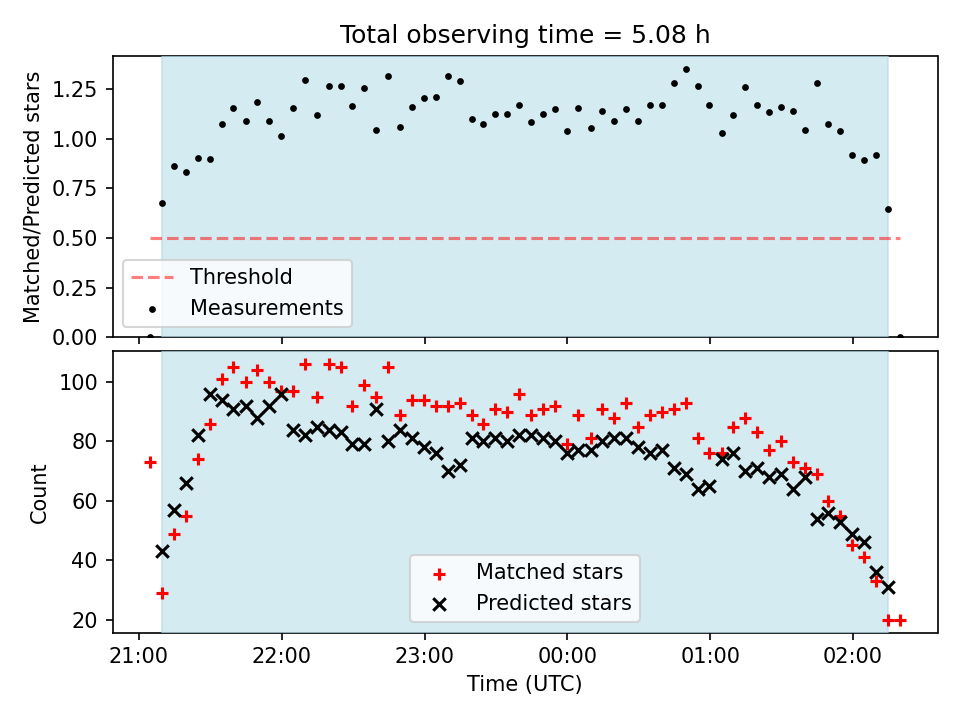 Total observing time = 5.08 h

Matched/Predicted stars

1.25
1.00
0.75
0.50
0.25
0.00

Threshold
Measurements

Count

100
80
60
40
20

Matched stars
Predicted stars

21:00
22:00
23:00
00:00
01:00
02:00

Time (UTC)